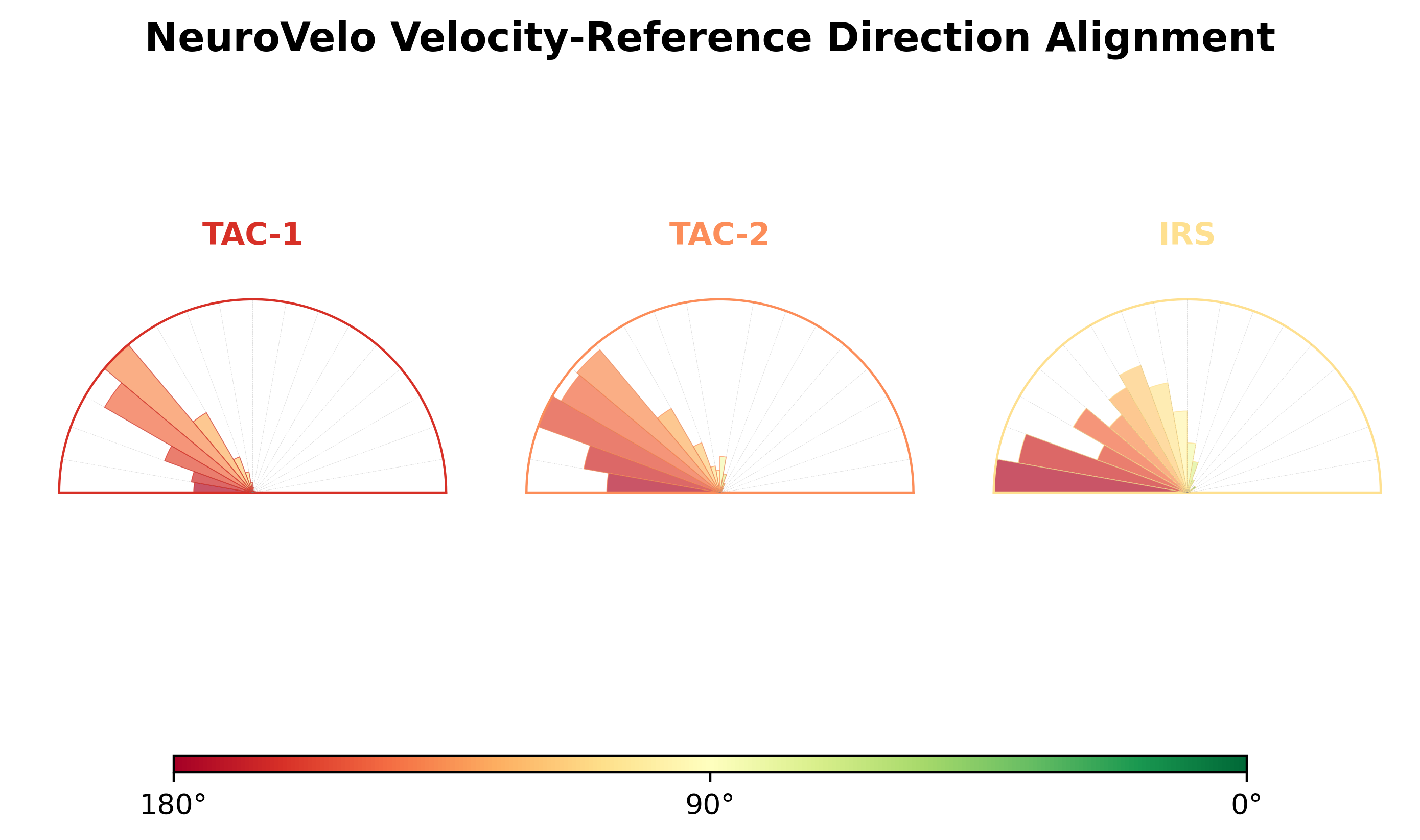 NeuroVelo Velocity-Reference Direction Alignment

TAC-1

TAC-2

IRS

180°

90°

0°